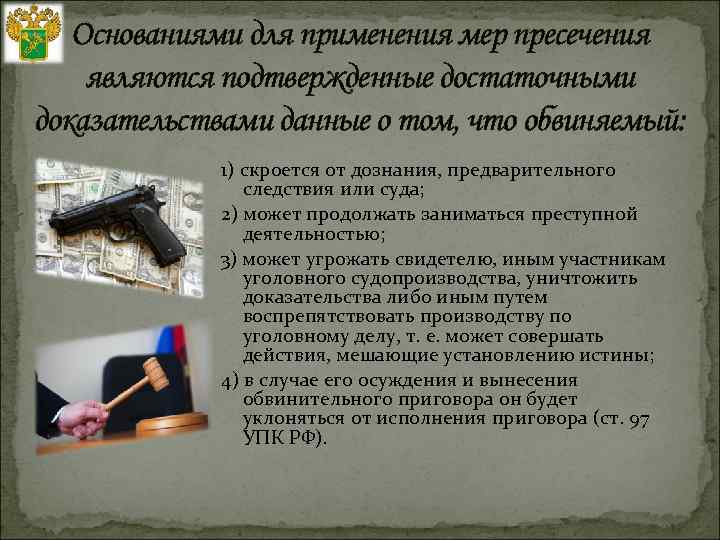 Основаниями для применения мер пресечения являются подтвержденные достаточными доказательствами данные о том, что обвиняемый:

1) скроется от дознания, предварительного следствия или суда;

2) может продолжать заниматься преступной деятельностью;

3) может угрожать свидетелю, иным участникам уголовного судопроизводства, уничтожить доказательства либо иным путем воспрепятствовать производству по уголовному делу, т. е. может совершать действия, мешающие установлению истины;

4) в случае его осуждения и вынесения обвинительного приговора он будет уклоняться от исполнения приговора (ст. 97 УПК РФ).